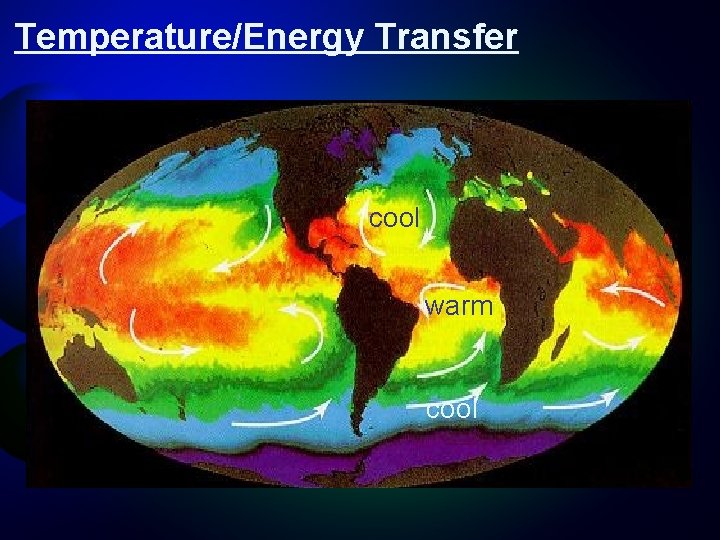 Temperature/Energy Transfer

cool

warm

cool